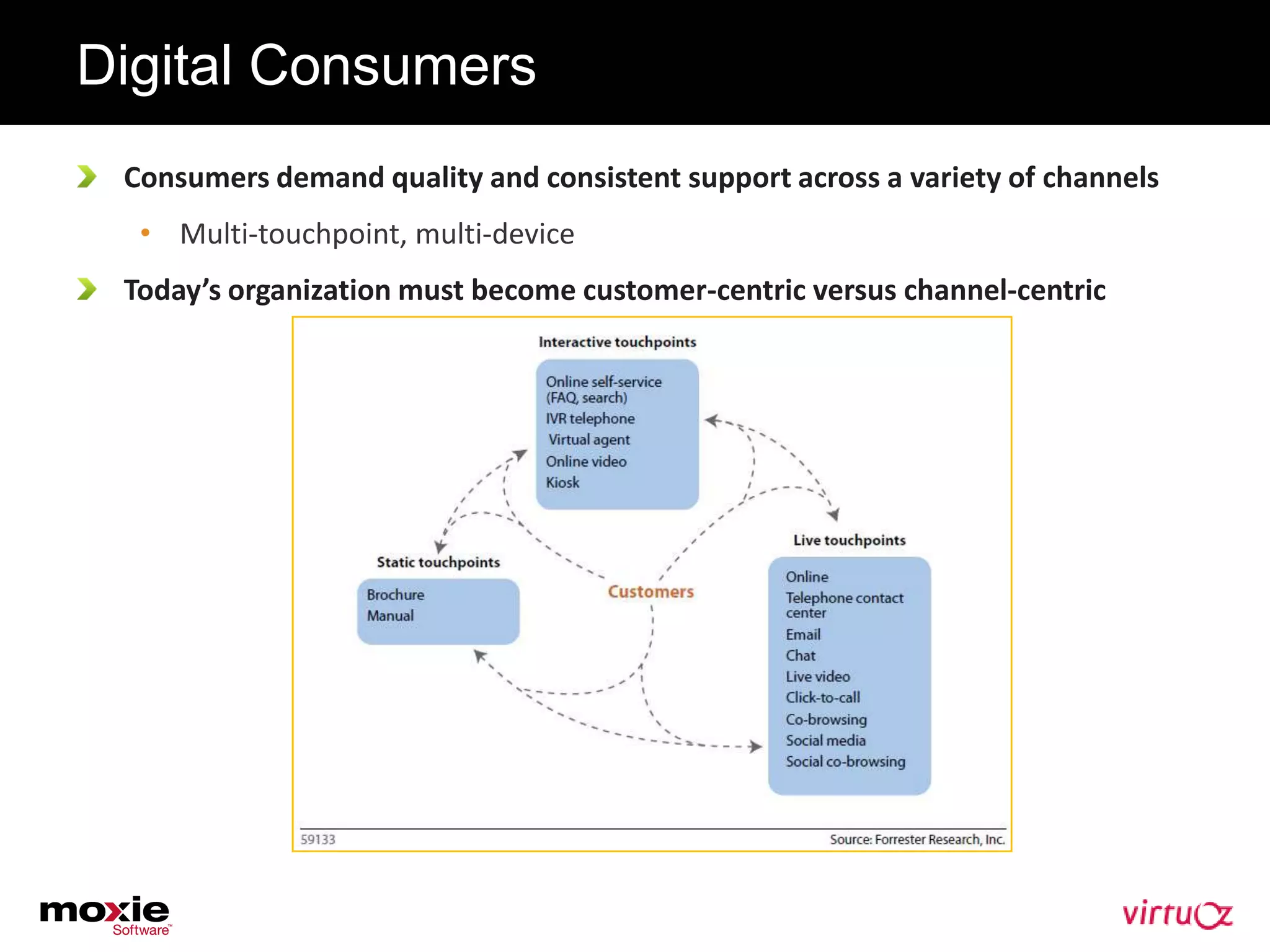 Digital Consumers

Consumers demand quality and consistent support across a variety of channels

• Multi-touchpoint, multi-device

Today's organization must become customer-centric versus channel-centric

Interactive touchpoints

Online self-service (FAQ, search)
IVR telephone
Virtual agent
Online video
Kiosk

Static touchpoints

Brochure
Manual

Customers

Live touchpoints

Online
Telephone contact center
Email
Chat
Live video
Click-to-call
Co-browsing
Social media
Social co-browsing

59133

Source: Forrester Research, Inc.

moxie Software™

virtuOz